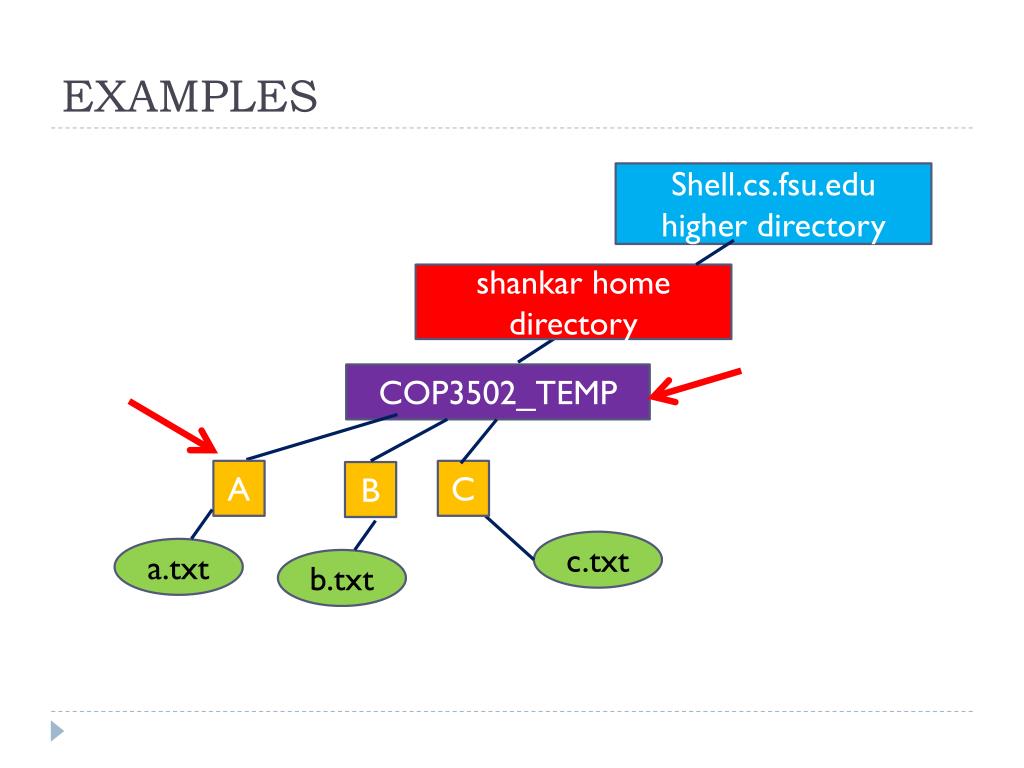 EXAMPLES

Shell.cs.fsu.edu higher directory

shankar home directory

COP3502_TEMP

A

B

C

a.txt

b.txt

c.txt